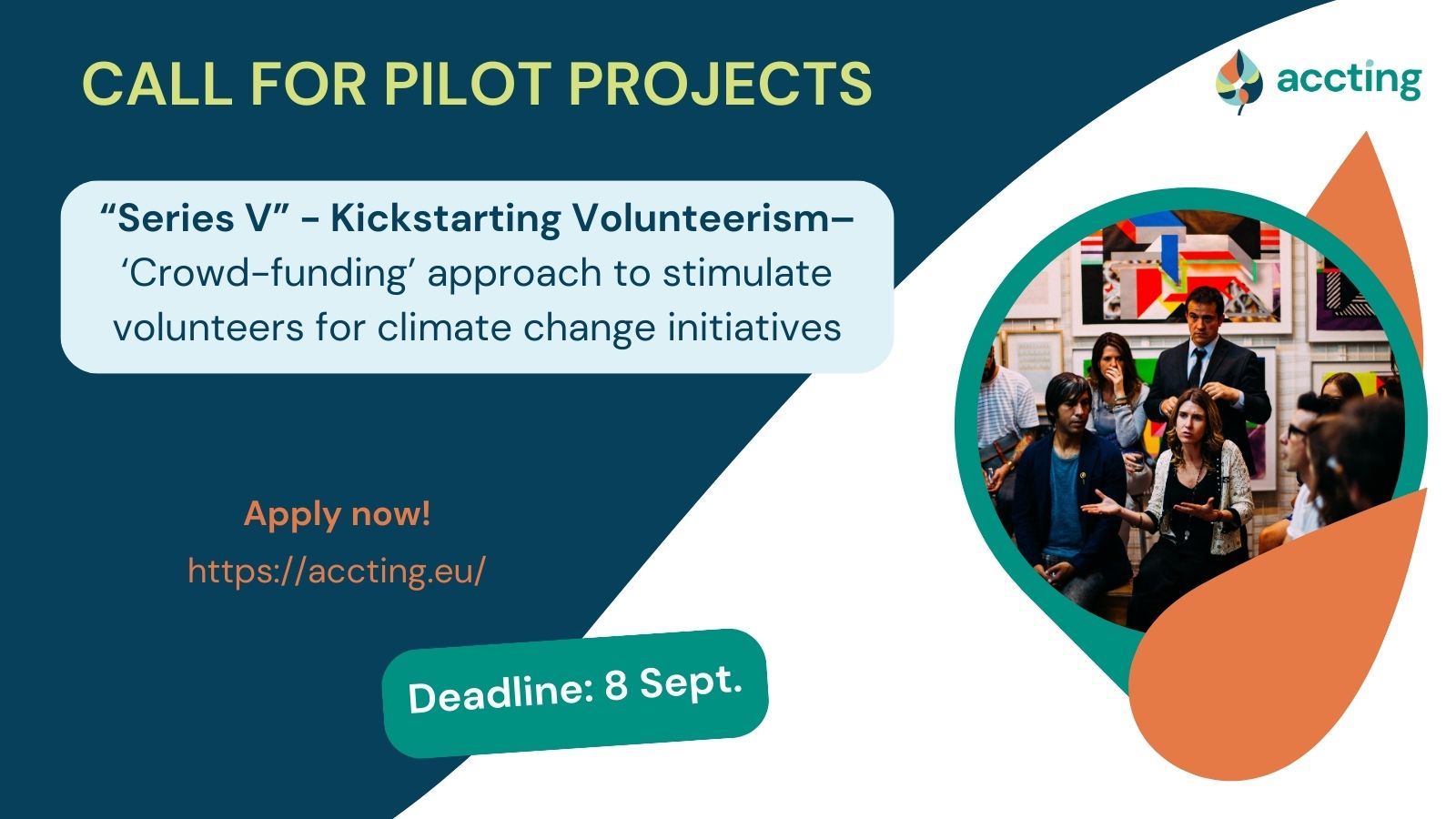 CALL FOR PILOT PROJECTS

accting

“Series V” - Kickstarting Volunteerism– ‘Crowd-funding’ approach to stimulate volunteers for climate change initiatives

Apply now!
https://accting.eu/

Deadline: 8 Sept.